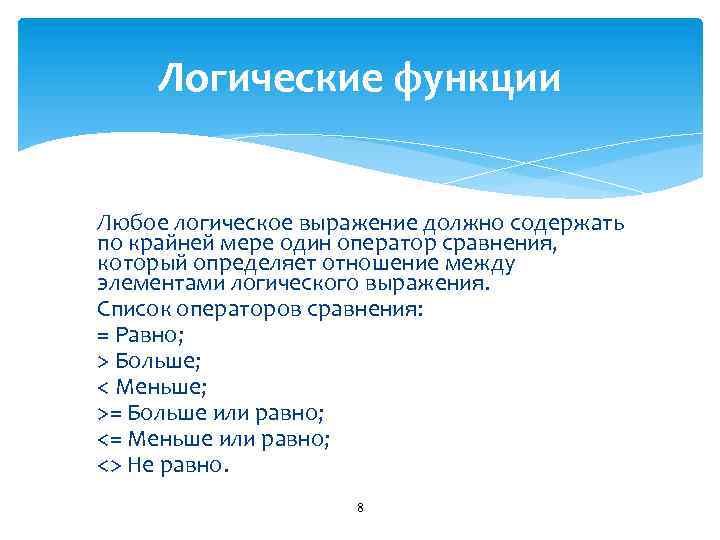 Логические функции

Любое логическое выражение должно содержать по крайней мере один оператор сравнения, который определяет отношение между элементами логического выражения.

Список операторов сравнения:

= Равно;

> Больше;

< Меньше;

>= Больше или равно;

<= Меньше или равно;

<> Не равно.

8